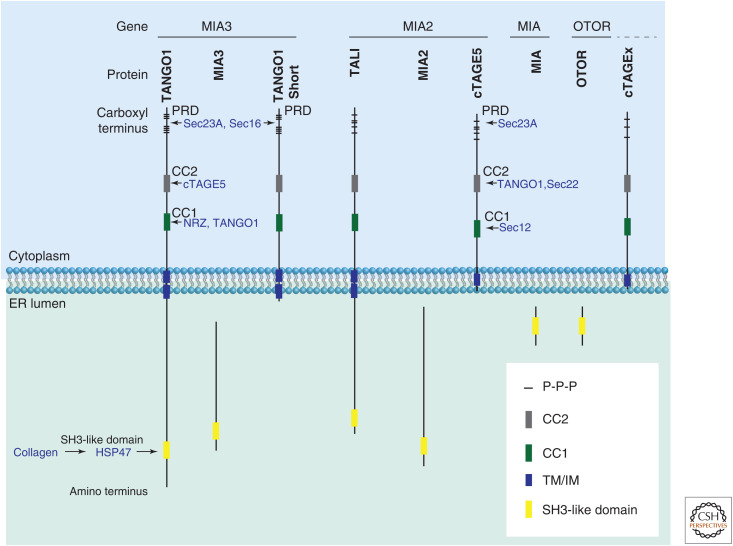 Gene MIA3 MIA2 MIA OTOR

Protein TANGO1 MIA3 TANGO1 Short TALI MIA2 cTAGE5 MIA OTOR cTAGEx

Carboxyl terminus

PRD
Sec23A, Sec16
PRD
PRD
Sec23A

CC2
cTAGE5
CC2
TANGO1,Sec22

CC1
NRZ, TANGO1
CC1
Sec12

Cytoplasm

ER lumen

SH3-like domain
Collagen HSP47

Amino terminus

P-P-P
CC2
CC1
TM/IM
SH3-like domain

CSH PERSPECTIVES